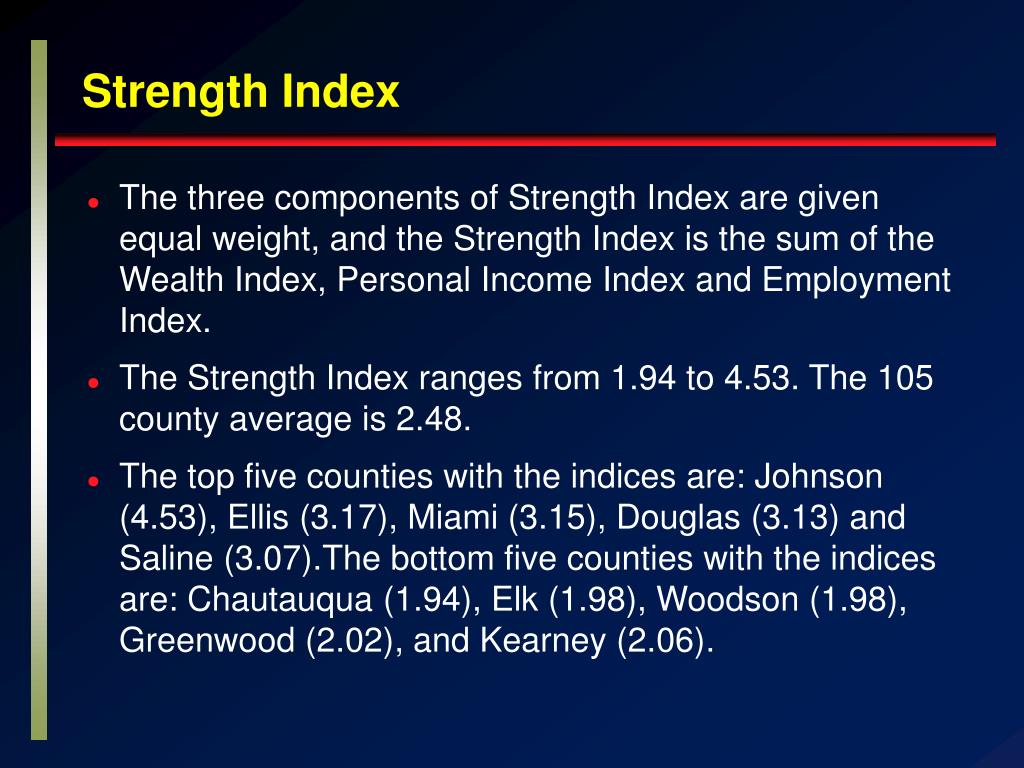 Strength Index

- The three components of Strength Index are given equal weight, and the Strength Index is the sum of the Wealth Index, Personal Income Index and Employment Index.
- The Strength Index ranges from 1.94 to 4.53. The 105 county average is 2.48.
- The top five counties with the indices are: Johnson (4.53), Ellis (3.17), Miami (3.15), Douglas (3.13) and Saline (3.07).The bottom five counties with the indices are: Chautauqua (1.94), Elk (1.98), Woodson (1.98), Greenwood (2.02), and Kearney (2.06).